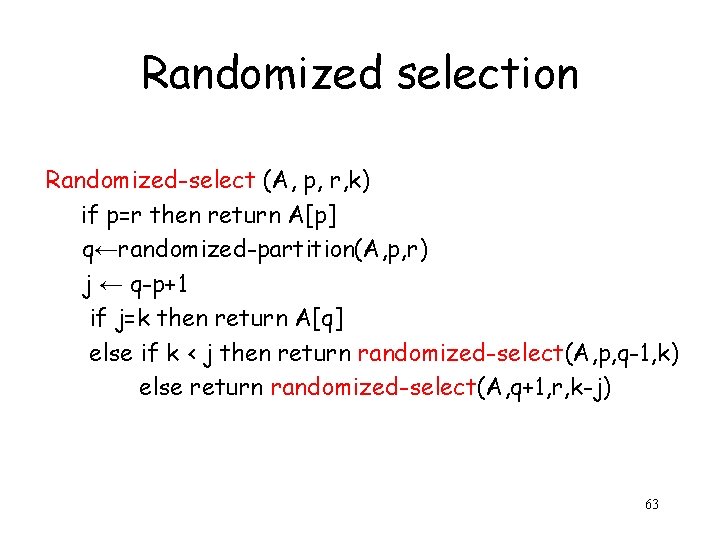 Randomized selection

Randomized-select (A, p, r,k)
if p=r then return A[p]
q←randomized-partition(A,p,r)
j ← q-p+1
if j=k then return A[q]
else if k < j then return randomized-select(A,p,q-1,k)
else return randomized-select(A,q+1,r,k-j)

63